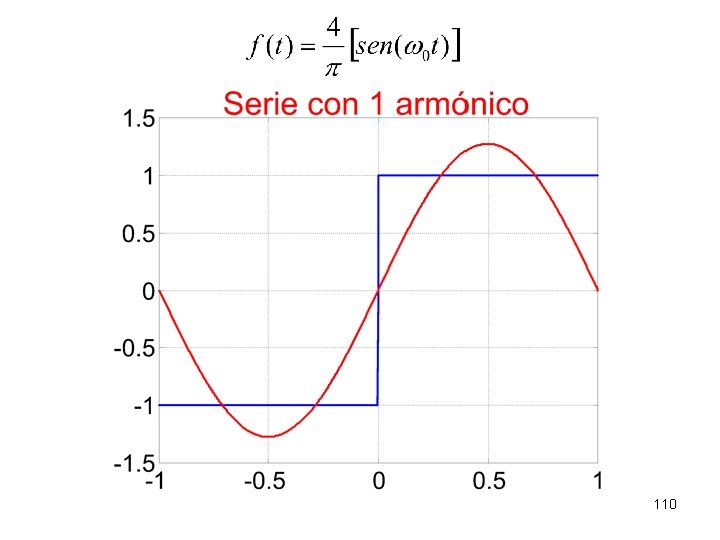 $f(t) = \frac{4}{\pi}\left[sen(\omega_0 t)\right]$

Serie con 1 armónico

1.5
1
0.5
0
-0.5
-1
-1.5

-1
-0.5
0
0.5
1

110